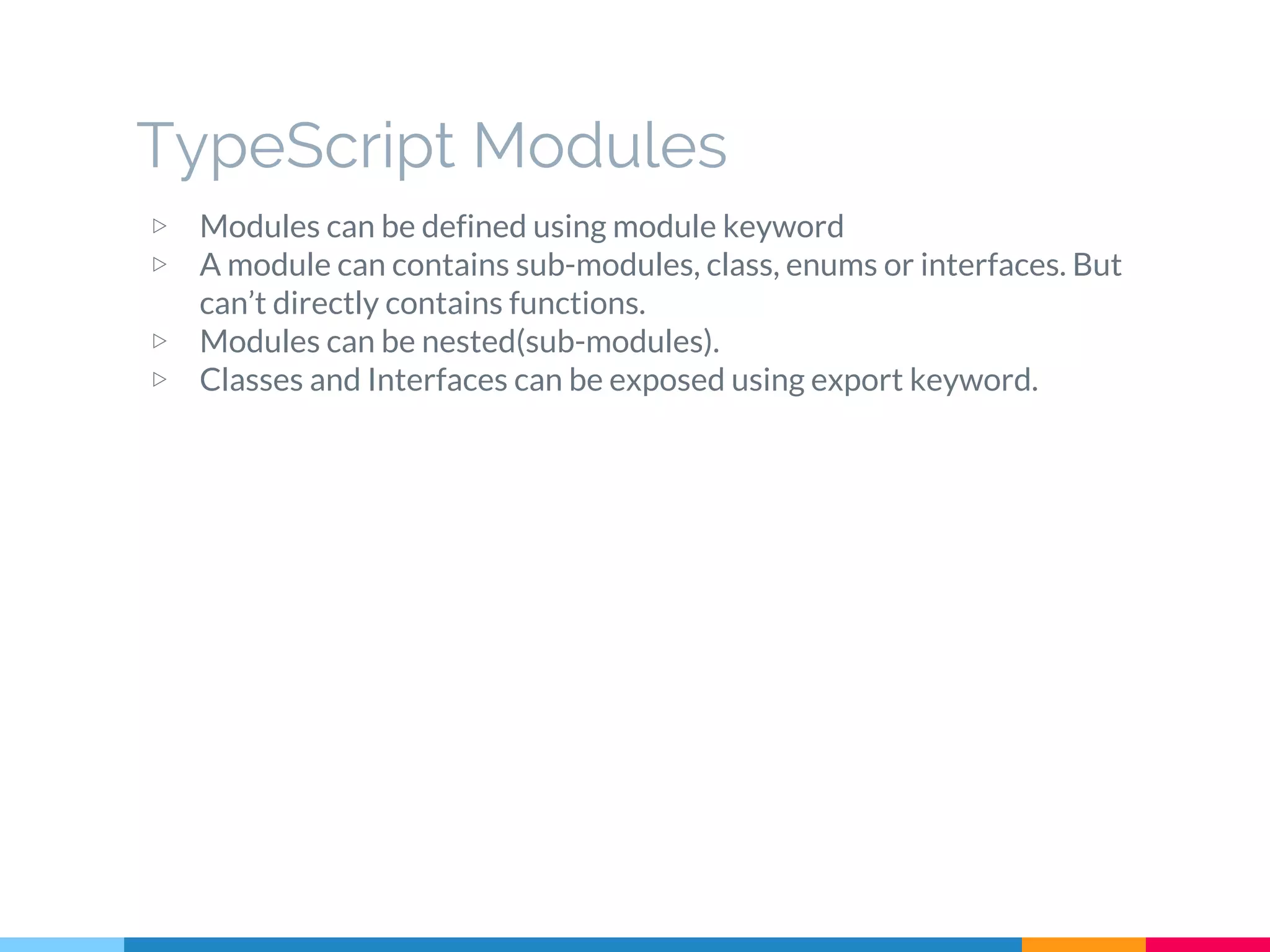 TypeScript Modules

▷ Modules can be defined using module keyword
▷ A module can contains sub-modules, class, enums or interfaces. But can’t directly contains functions.
▷ Modules can be nested(sub-modules).
▷ Classes and Interfaces can be exposed using export keyword.